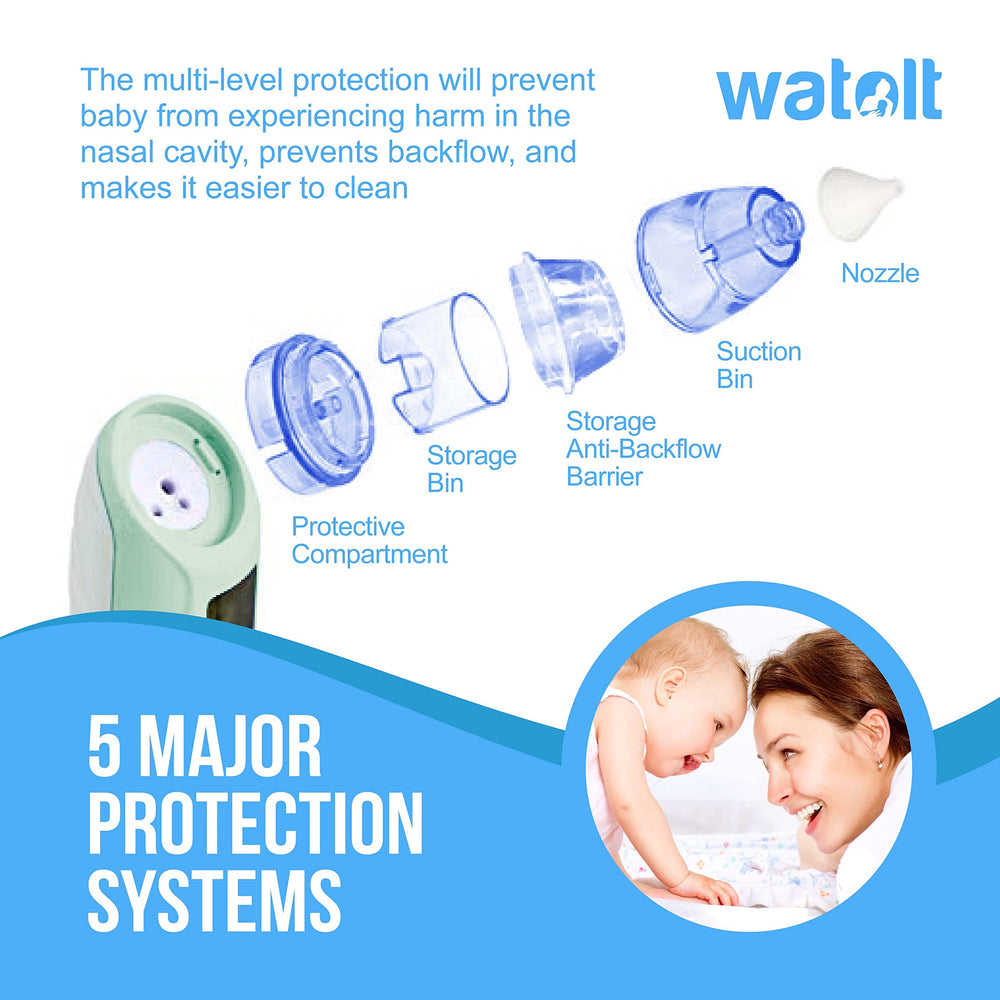 The multi-level protection will prevent baby from experiencing harm in the nasal cavity, prevents backflow, and makes it easier to clean

watolt

Nozzle

Suction Bin

Storage Anti-Backflow Barrier

Storage Bin

Protective Compartment

5 MAJOR PROTECTION SYSTEMS